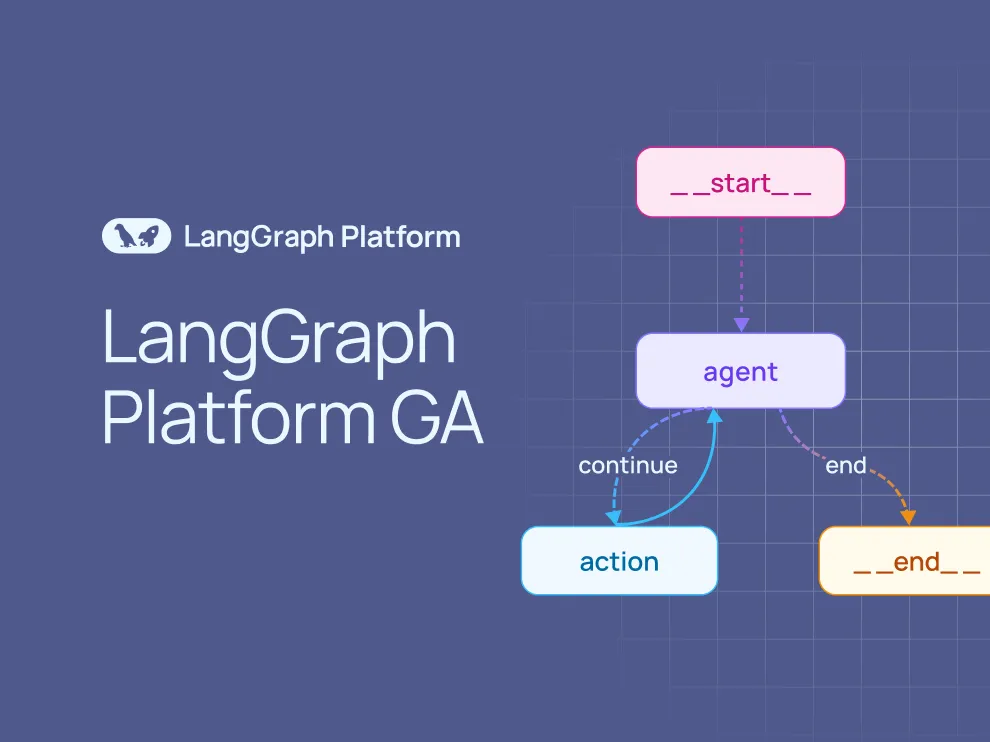 LangGraph Platform

LangGraph Platform GA

__start__

agent

continue

end

action

__end__